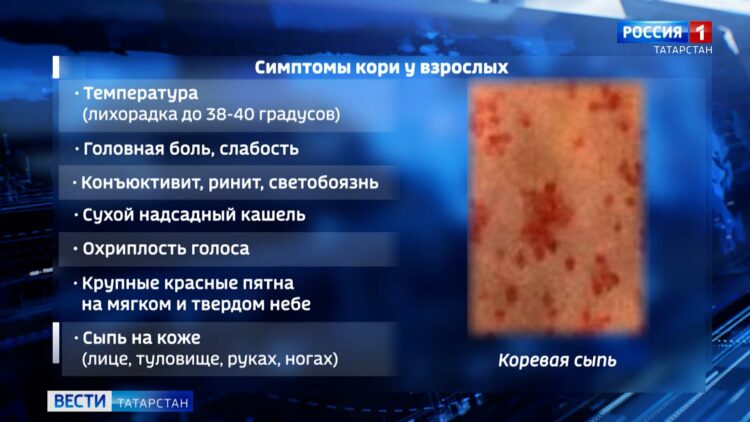 РОССИЯ 1
ТАТАРСТАН

Симптомы кори у взрослых

· Температура (лихорадка до 38-40 градусов)

· Головная боль, слабость

· Конъюктивит, ринит, светобоязнь

· Сухой надсадный кашель

· Охриплость голоса

· Крупные красные пятна на мягком и твердом небе

· Сыпь на коже (лице, туловище, руках, ногах)

Коревая сыпь

ВЕСТИ ТАТАРСТАН